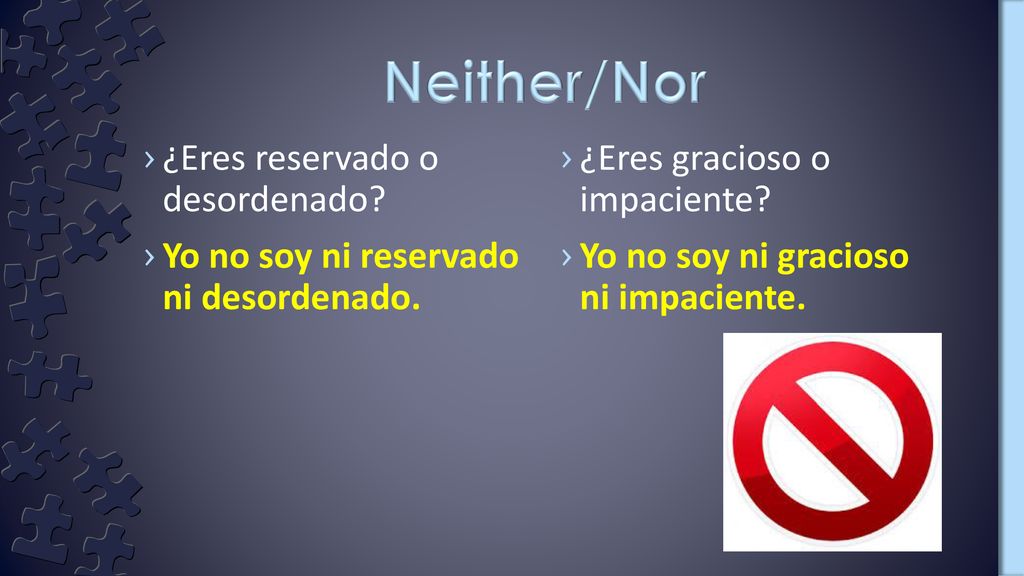 Neither/Nor

› ¿Eres reservado o desordenado?

› Yo no soy ni reservado ni desordenado.

› ¿Eres gracioso o impaciente?

› Yo no soy ni gracioso ni impaciente.